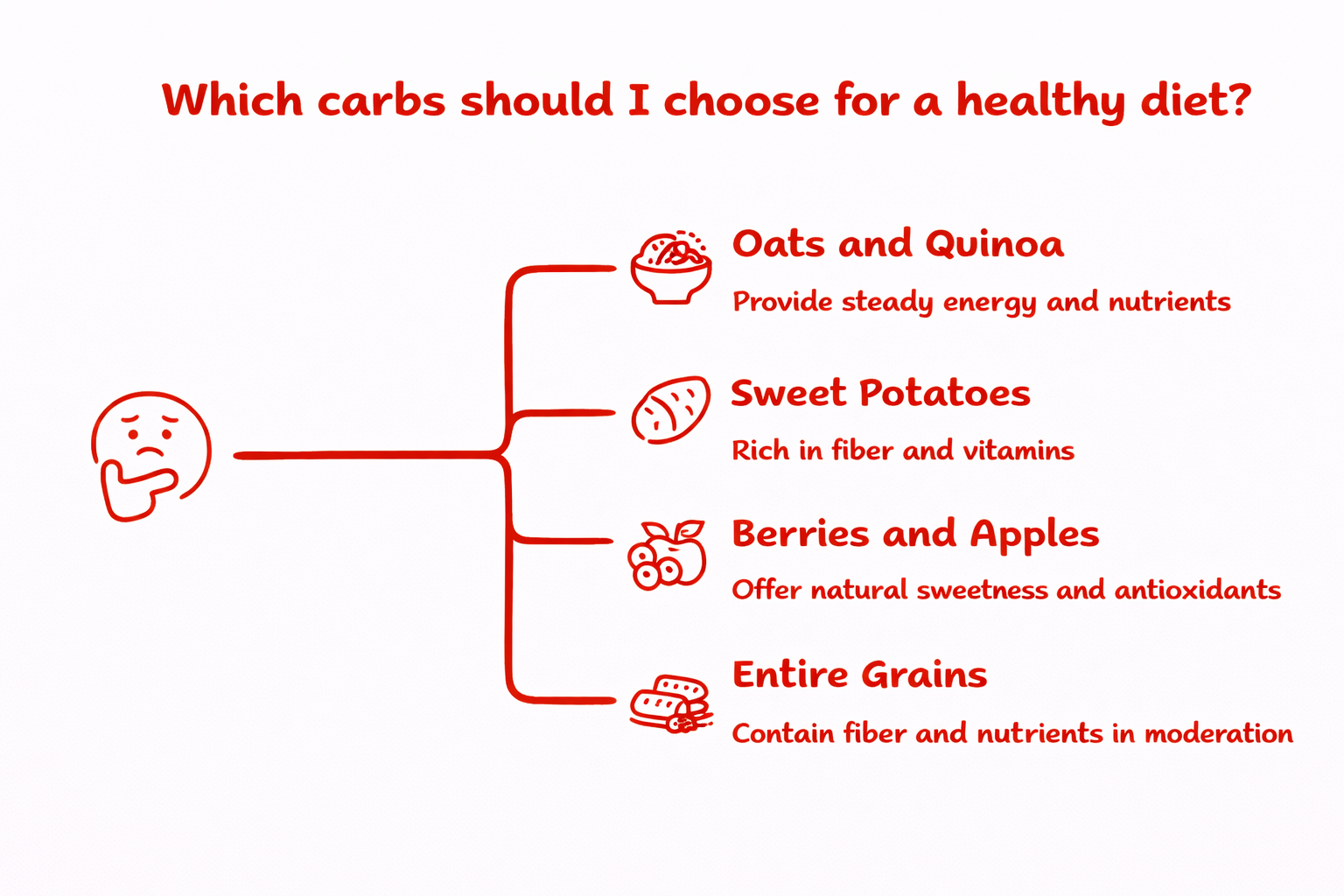 Which carbs should I choose for a healthy diet?

Oats and Quinoa

Provide steady energy and nutrients

Sweet Potatoes

Rich in fiber and vitamins

Berries and Apples

Offer natural sweetness and antioxidants

Entire Grains

Contain fiber and nutrients in moderation